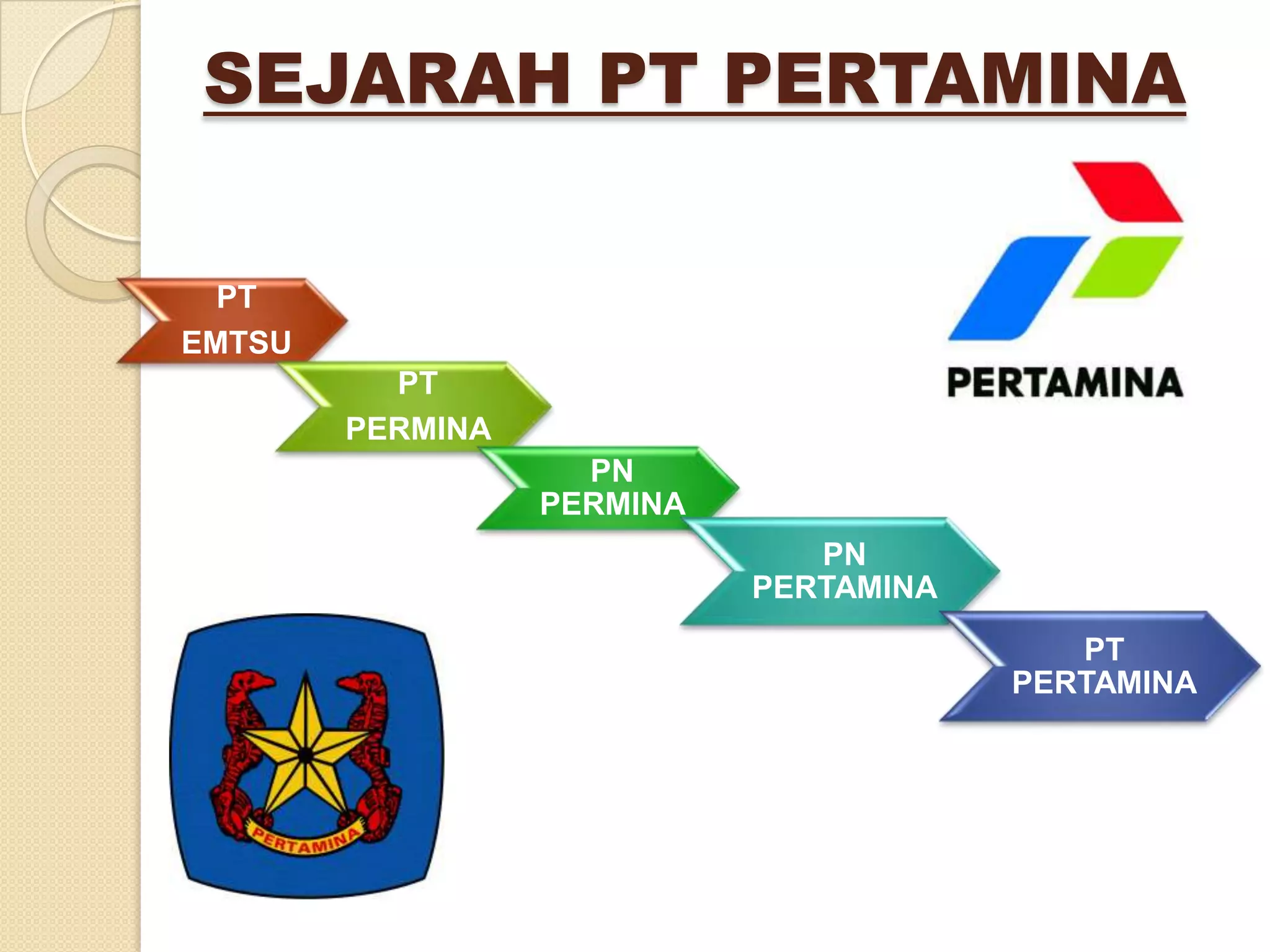 SEJARAH PT PERTAMINA

PERTAMINA

PT EMTSU

PT PERMINA

PN PERMINA

PN PERTAMINA

PT PERTAMINA

PERTAMINA